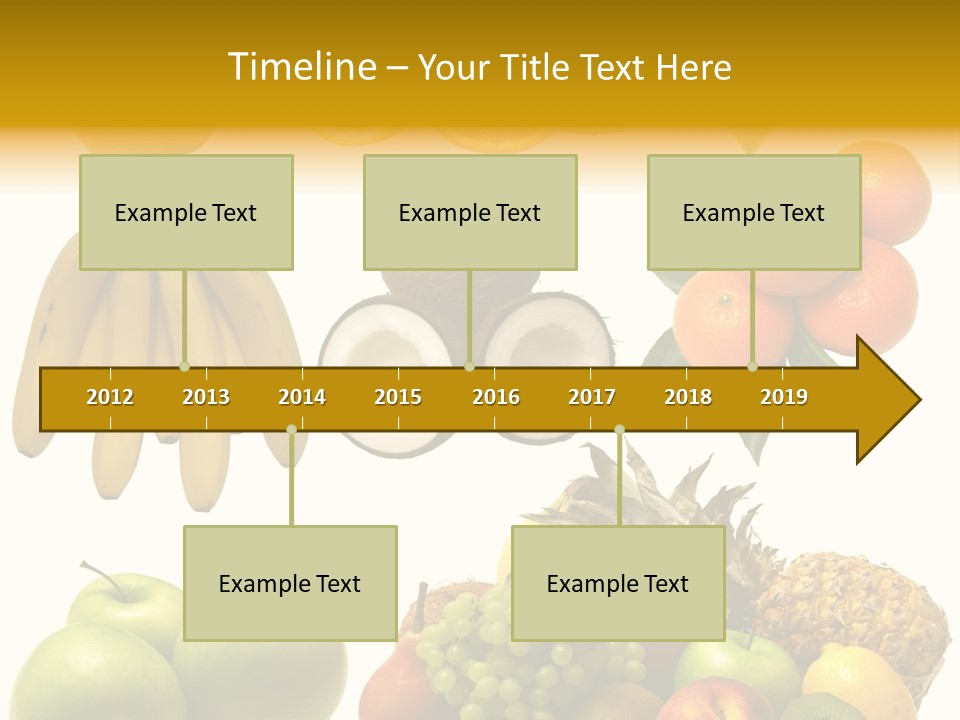 Timeline – Your Title Text Here

Example Text

Example Text

Example Text

2012 2013 2014 2015 2016 2017 2018 2019

Example Text

Example Text